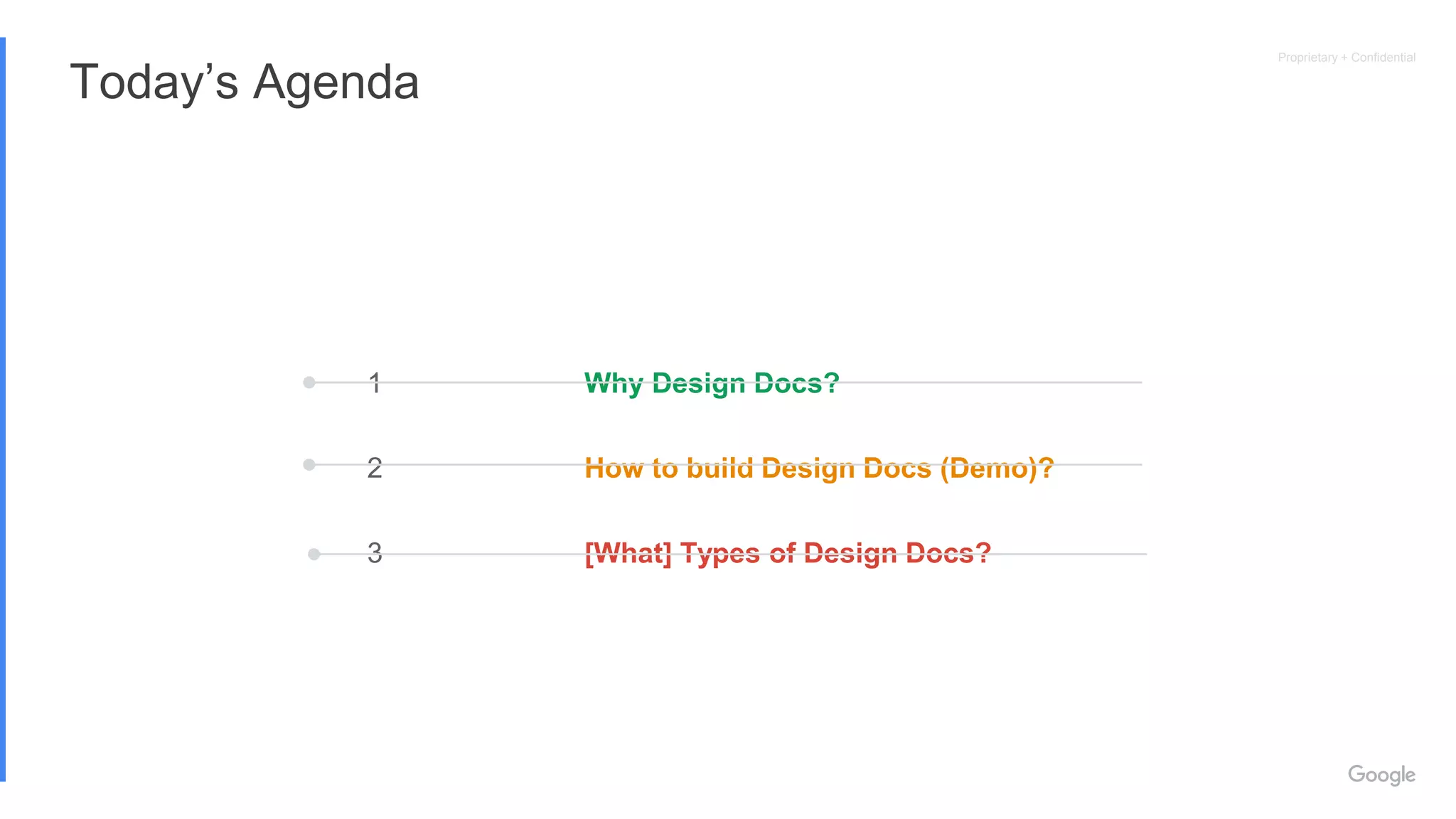 Today's Agenda

Proprietary + Confidential

1 Why Design Docs?

2 How to build Design Docs (Demo)?

3 [What] Types of Design Docs?

Google